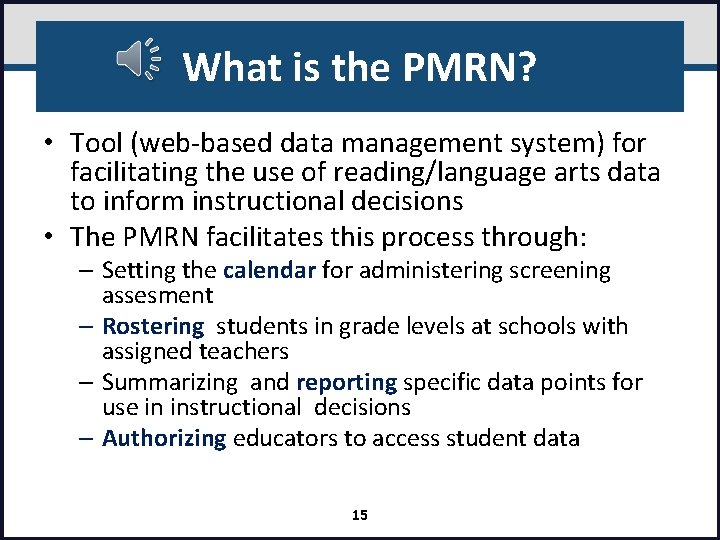 What is the PMRN?

• Tool (web-based data management system) for facilitating the use of reading/language arts data to inform instructional decisions

• The PMRN facilitates this process through:

– Setting the calendar for administering screening assesment

– Rostering students in grade levels at schools with assigned teachers

– Summarizing and reporting specific data points for use in instructional decisions

– Authorizing educators to access student data

15